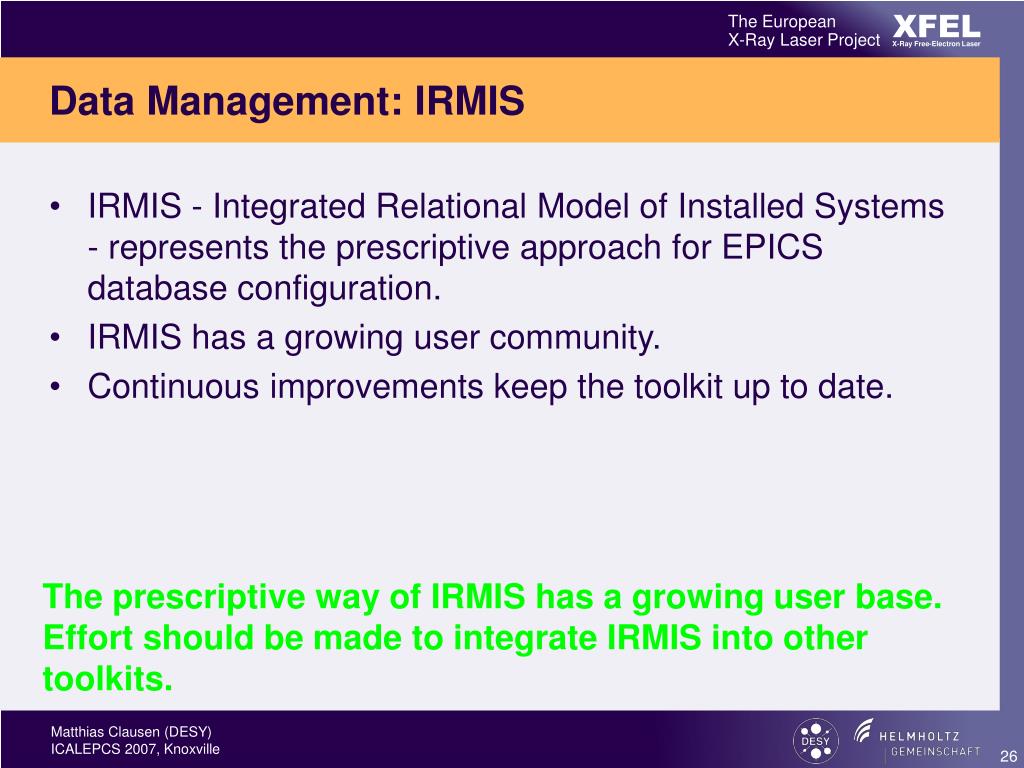 The European
X-Ray Laser Project

XFEL
X-Ray Free-Electron Laser

Data Management: IRMIS

• IRMIS - Integrated Relational Model of Installed Systems - represents the prescriptive approach for EPICS database configuration.
• IRMIS has a growing user community.
• Continuous improvements keep the toolkit up to date.

The prescriptive way of IRMIS has a growing user base. Effort should be made to integrate IRMIS into other toolkits.

Matthias Clausen (DESY)
ICALEPCS 2007, Knoxville

DESY

HELMHOLTZ
GEMEINSCHAFT

26